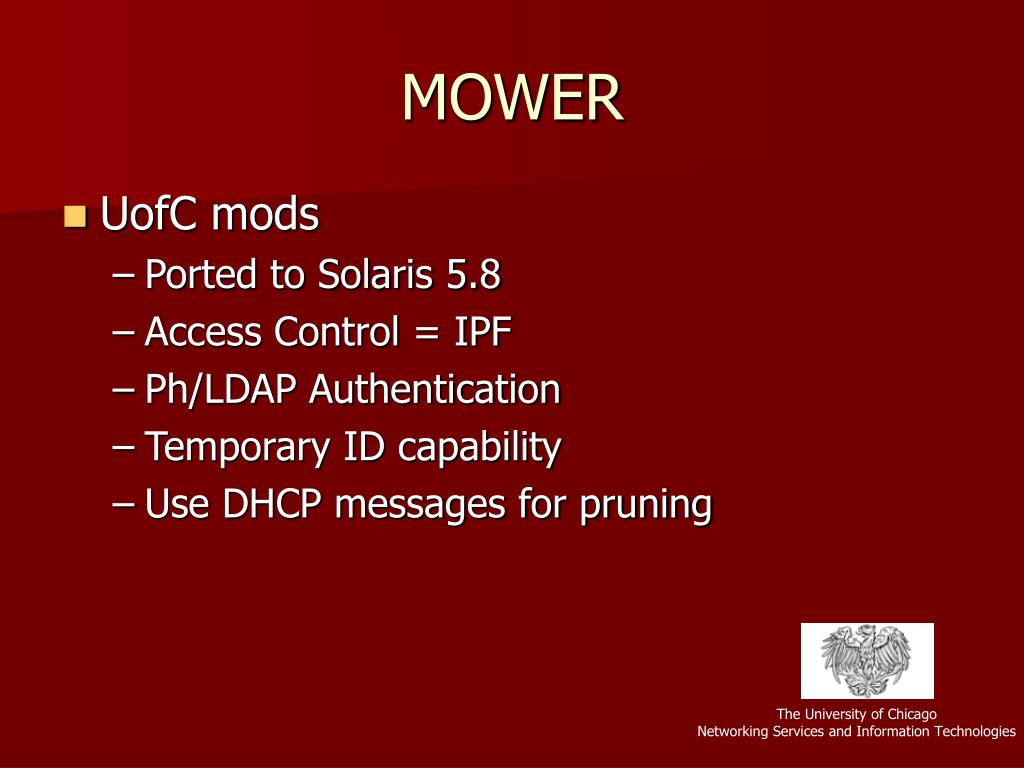 MOWER

UofC mods
– Ported to Solaris 5.8
– Access Control = IPF
– Ph/LDAP Authentication
– Temporary ID capability
– Use DHCP messages for pruning

The University of Chicago
Networking Services and Information Technologies